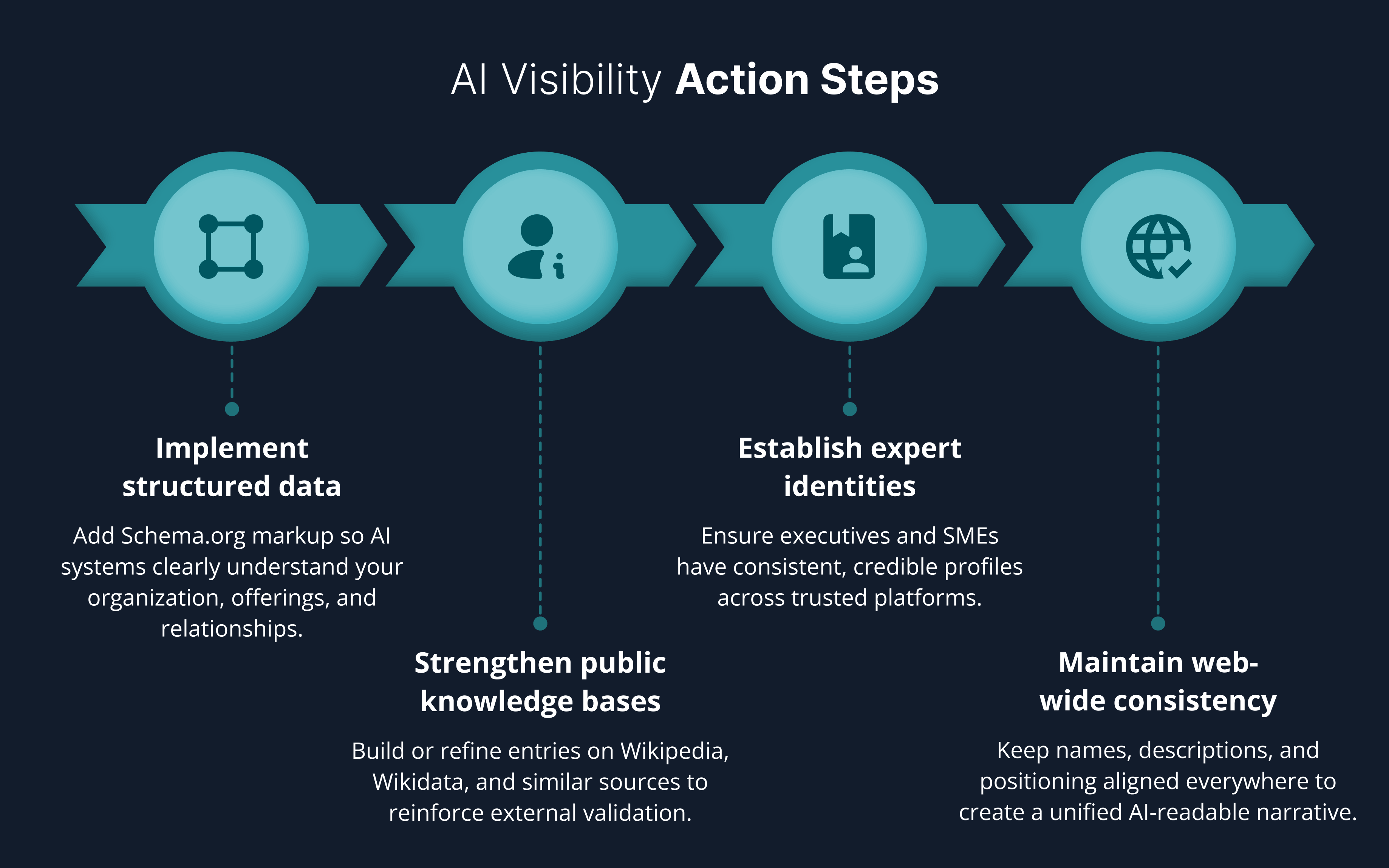 AI Visibility Action Steps

Implement structured data

Add Schema.org markup so AI systems clearly understand your organization, offerings, and relationships.

Strengthen public knowledge bases

Build or refine entries on Wikipedia, Wikidata, and similar sources to reinforce external validation.

Establish expert identities

Ensure executives and SMEs have consistent, credible profiles across trusted platforms.

Maintain web-wide consistency

Keep names, descriptions, and positioning aligned everywhere to create a unified AI-readable narrative.